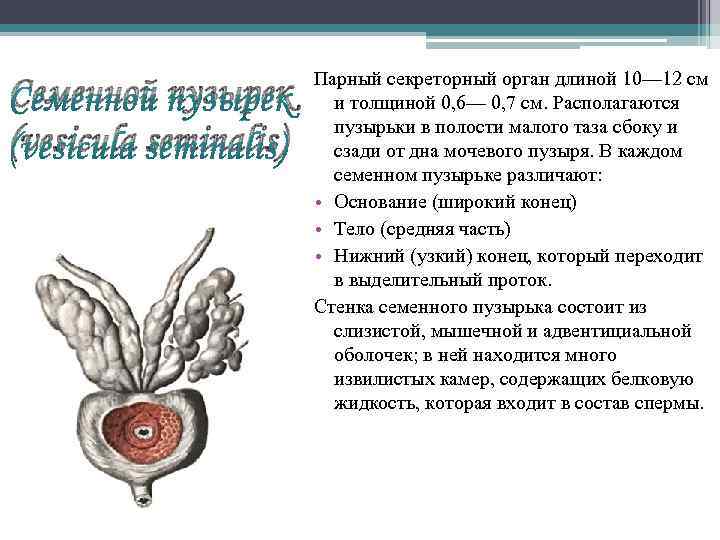 Семенной пузырек (vesicula seminalis)

Парный секреторный орган длиной 10—12 см и толщиной 0,6— 0,7 см. Располагаются пузырьки в полости малого таза сбоку и сзади от дна мочевого пузыря. В каждом семенном пузырьке различают:

• Основание (широкий конец)
• Тело (средняя часть)
• Нижний (узкий) конец, который переходит в выделительный проток.

Стенка семенного пузырька состоит из слизистой, мышечной и адвентициальной оболочек; в ней находится много извилистых камер, содержащих белковую жидкость, которая входит в состав спермы.